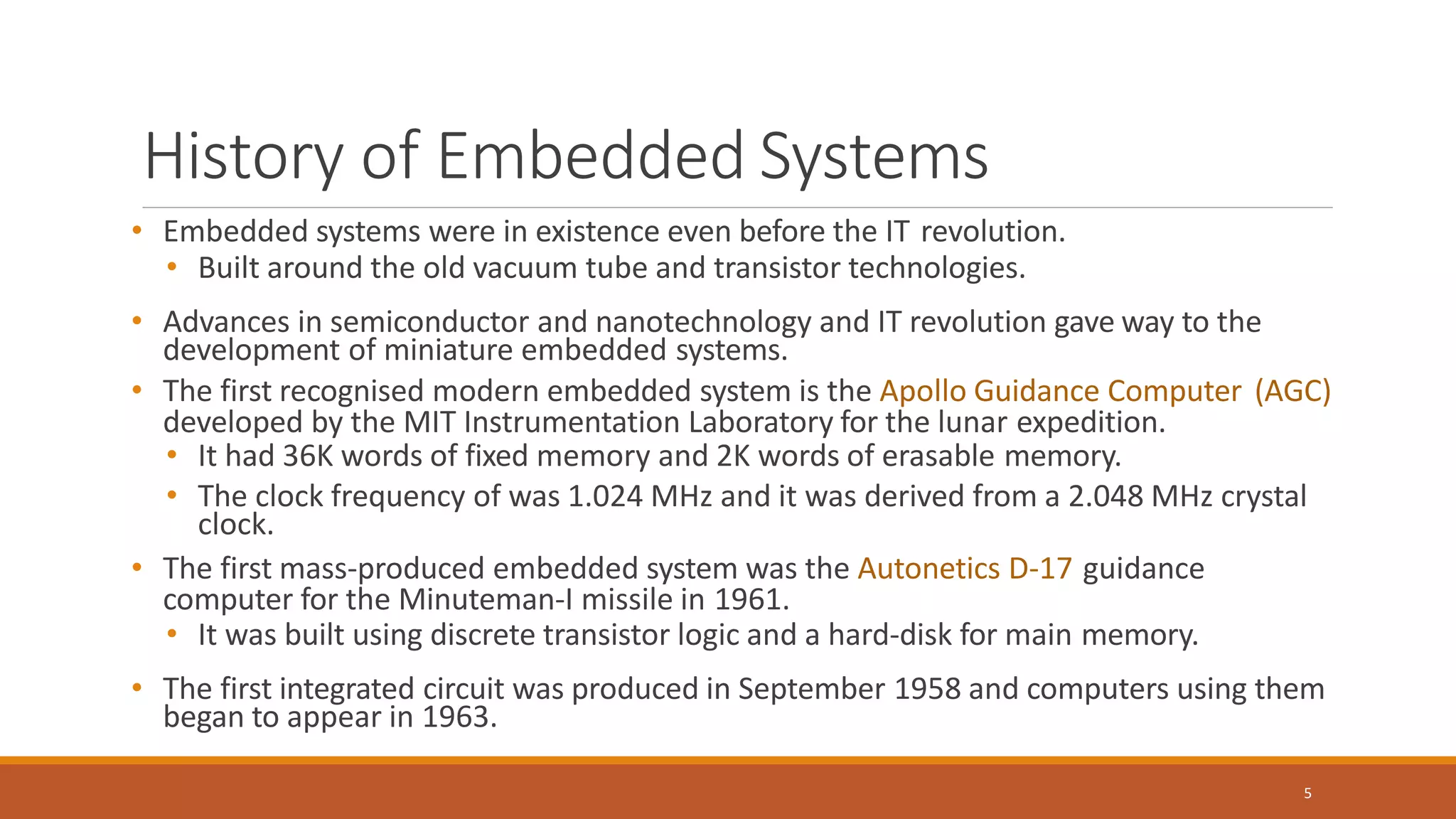 History of Embedded Systems

• Embedded systems were in existence even before the IT revolution.
  • Built around the old vacuum tube and transistor technologies.

• Advances in semiconductor and nanotechnology and IT revolution gave way to the development of miniature embedded systems.

• The first recognised modern embedded system is the Apollo Guidance Computer (AGC) developed by the MIT Instrumentation Laboratory for the lunar expedition.
  • It had 36K words of fixed memory and 2K words of erasable memory.
  • The clock frequency of was 1.024 MHz and it was derived from a 2.048 MHz crystal clock.

• The first mass-produced embedded system was the Autonetics D-17 guidance computer for the Minuteman-I missile in 1961.
  • It was built using discrete transistor logic and a hard-disk for main memory.

• The first integrated circuit was produced in September 1958 and computers using them began to appear in 1963.

5